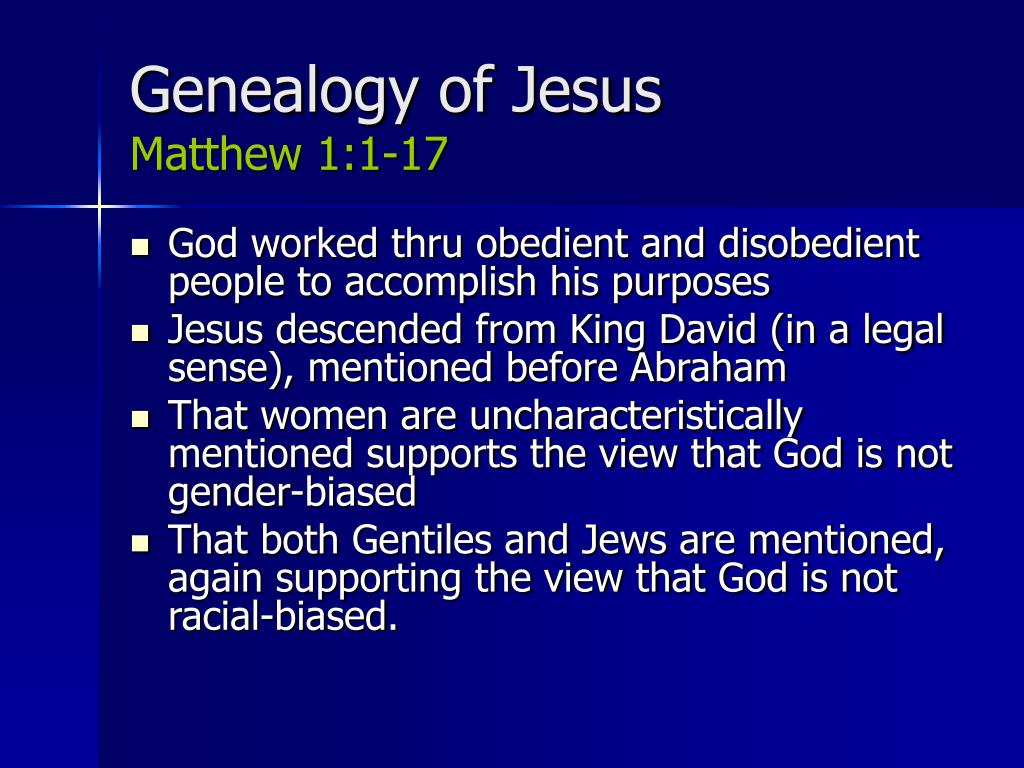 Genealogy of Jesus
Matthew 1:1-17

- God worked thru obedient and disobedient people to accomplish his purposes
- Jesus descended from King David (in a legal sense), mentioned before Abraham
- That women are uncharacteristically mentioned supports the view that God is not gender-biased
- That both Gentiles and Jews are mentioned, again supporting the view that God is not racial-biased.